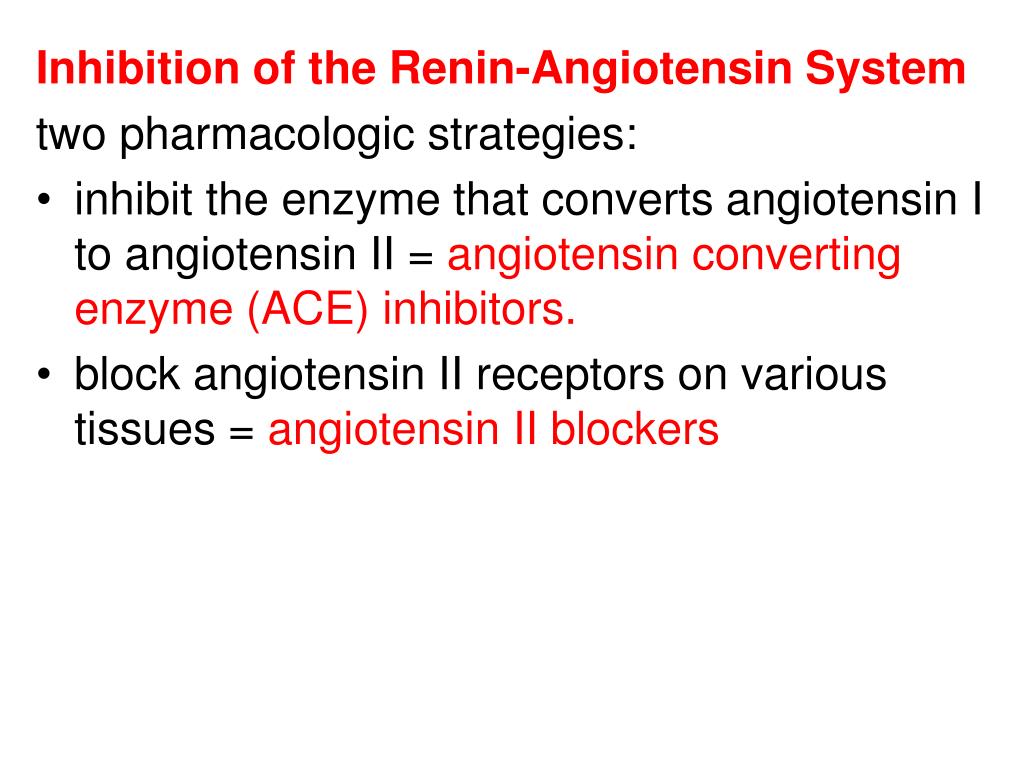 Inhibition of the Renin-Angiotensin System

two pharmacologic strategies:

• inhibit the enzyme that converts angiotensin I to angiotensin II = angiotensin converting enzyme (ACE) inhibitors.

• block angiotensin II receptors on various tissues = angiotensin II blockers